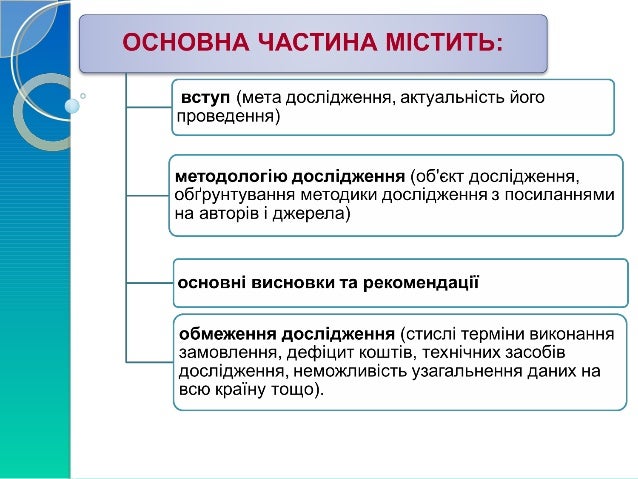 ОСНОВНА ЧАСТИНА МІСТИТЬ:

вступ (мета дослідження, актуальність його проведення)

методологію дослідження (об'єкт дослідження, обґрунтування методики дослідження з посиланнями на авторів і джерела)

основні висновки та рекомендації

обмеження дослідження (стислі терміни виконання замовлення, дефіцит коштів, технічних засобів дослідження, неможливість узагальнення даних на всю країну тощо).